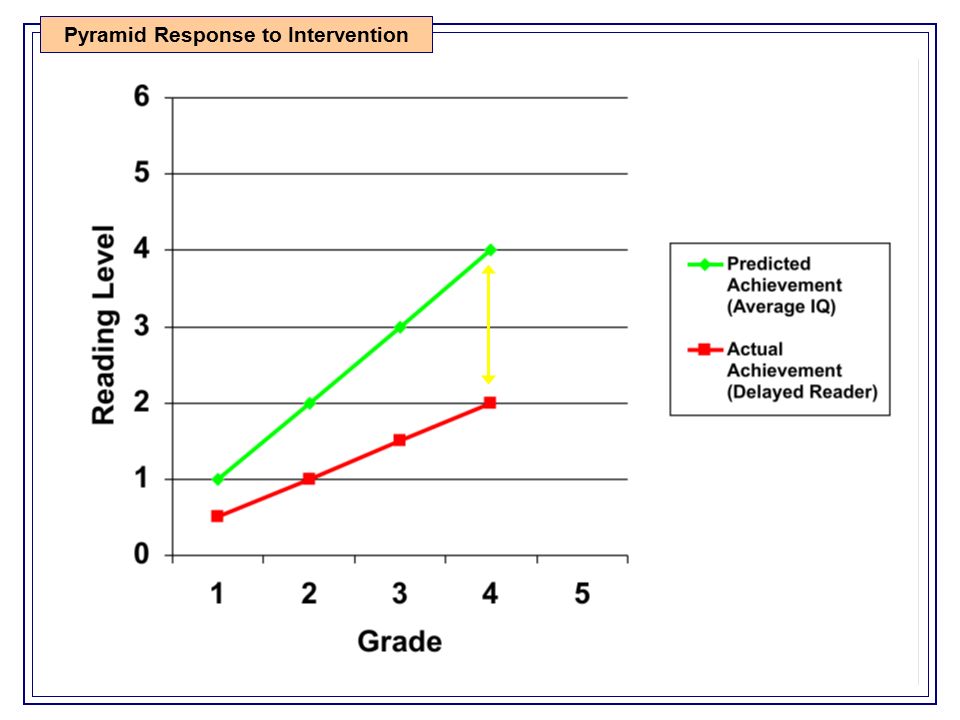 Pyramid Response to Intervention

Reading Level

6
5
4
3
2
1
0

1 2 3 4 5

Grade

Predicted Achievement (Average IQ)

Actual Achievement (Delayed Reader)